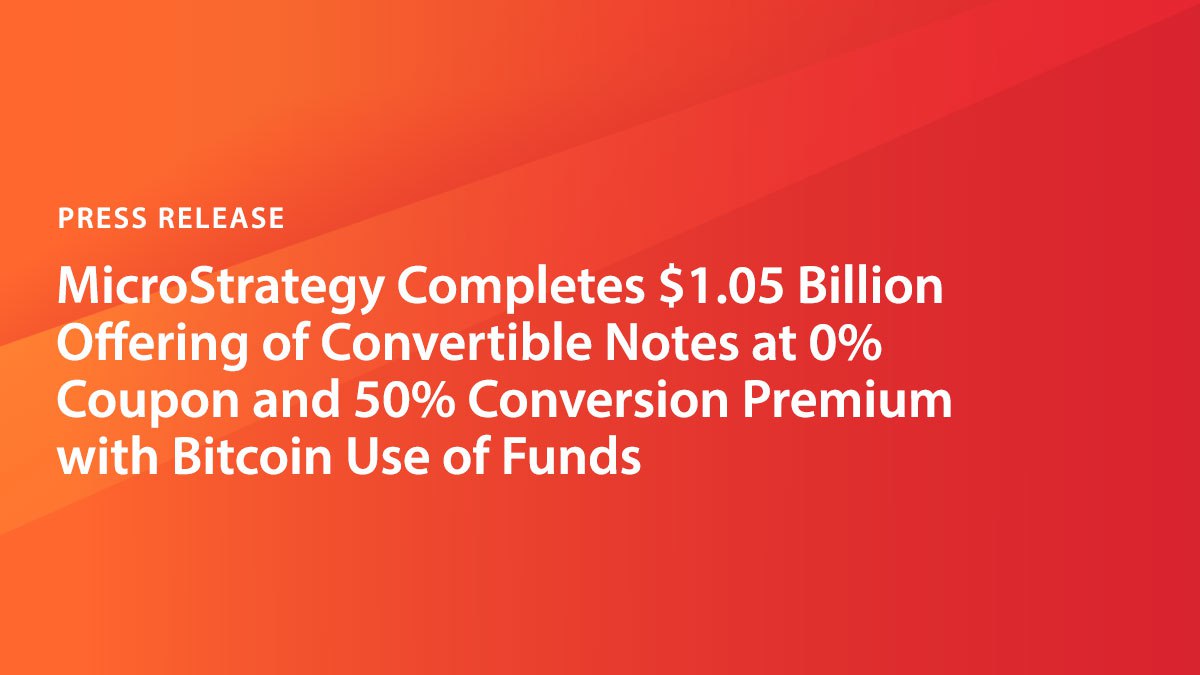 PRESS RELEASE

MicroStrategy Completes \$1.05 Billion Offering of Convertible Notes at 0% Coupon and 50% Conversion Premium with Bitcoin Use of Funds